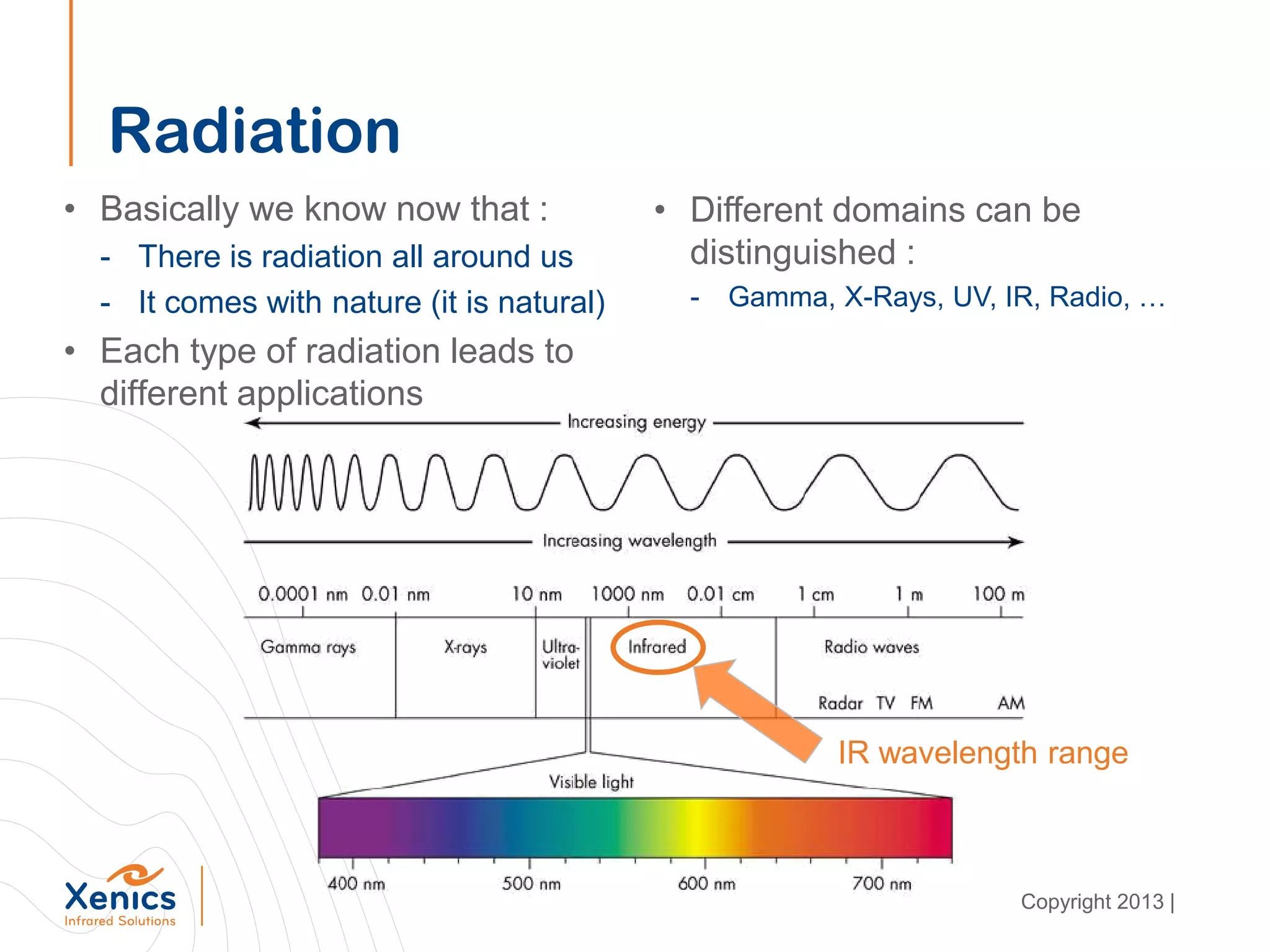 Radiation

• Basically we know now that :
- There is radiation all around us
- It comes with nature (it is natural)
• Each type of radiation leads to different applications

• Different domains can be distinguished :
- Gamma, X-Rays, UV, IR, Radio, …

Increasing energy

Increasing wavelength

0.0001 nm 0.01 nm 10 nm 1000 nm 0.01 cm 1 cm 1 m 100 m

Gamma rays X-rays Ultra-violet Infrared Radio waves

Radar TV FM AM

IR wavelength range

Visible light

400 nm 500 nm 600 nm 700 nm

Xenics
Infrared Solutions

Copyright 2013 |